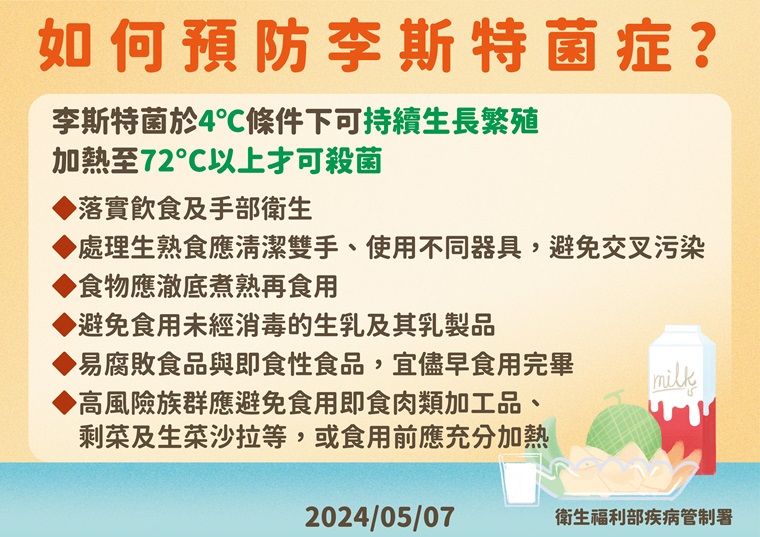 如何預防李斯特菌症？

李斯特菌於4°C條件下可持續生長繁殖
加熱至72°C以上才可殺菌

◆落實飲食及手部衛生
◆處理生熟食應清潔雙手、使用不同器具，避免交叉污染
◆食物應澈底煮熟再食用
◆避免食用未經消毒的生乳及其乳製品
◆易腐敗食品與即食性食品，宜儘早食用完畢
◆高風險族群應避免食用即食肉類加工品、剩菜及生菜沙拉等，或食用前應充分加熱

milk

2024/05/07

衛生福利部疾病管制署